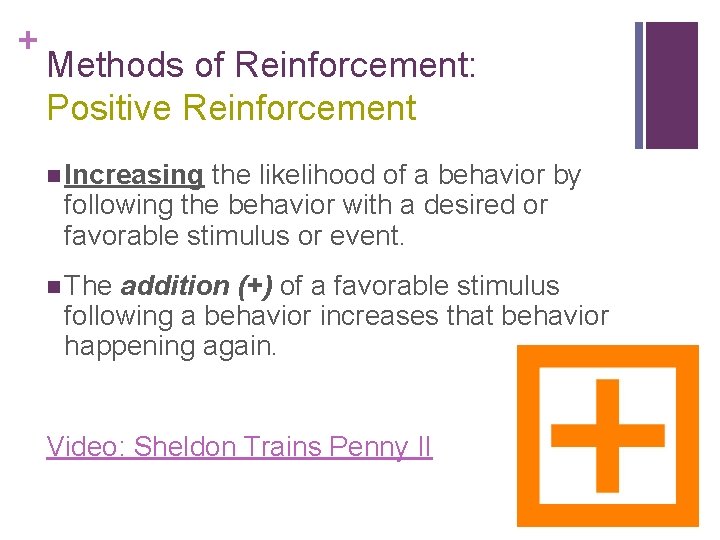 +
Methods of Reinforcement:
Positive Reinforcement

Increasing the likelihood of a behavior by following the behavior with a desired or favorable stimulus or event.

The addition (+) of a favorable stimulus following a behavior increases that behavior happening again.

Video: Sheldon Trains Penny II

+